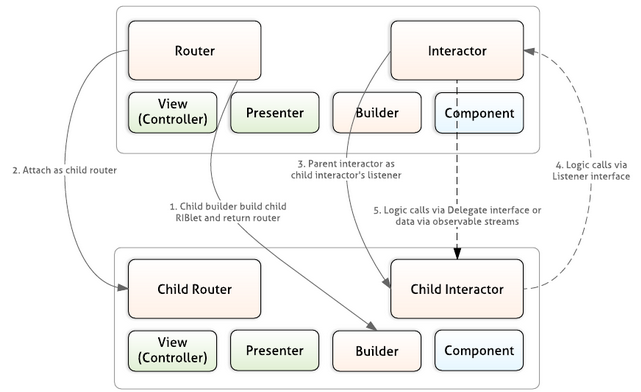 Router

Interactor

View (Controller)

Presenter

Builder

Component

2. Attach as child router

3. Parent interactor as child interactor's listener

4. Logic calls via Listener interface

1. Child builder build child RIBlet and return router

5. Logic calls via Delegate interface or data via observable streams

Child Router

Child Interactor

View (Controller)

Presenter

Builder

Component